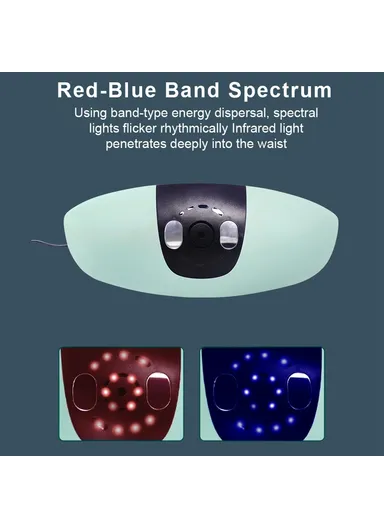 Red-Blue Band Spectrum

Using band-type energy dispersal, spectral lights flicker rhythmically Infrared light penetrates deeply into the waist